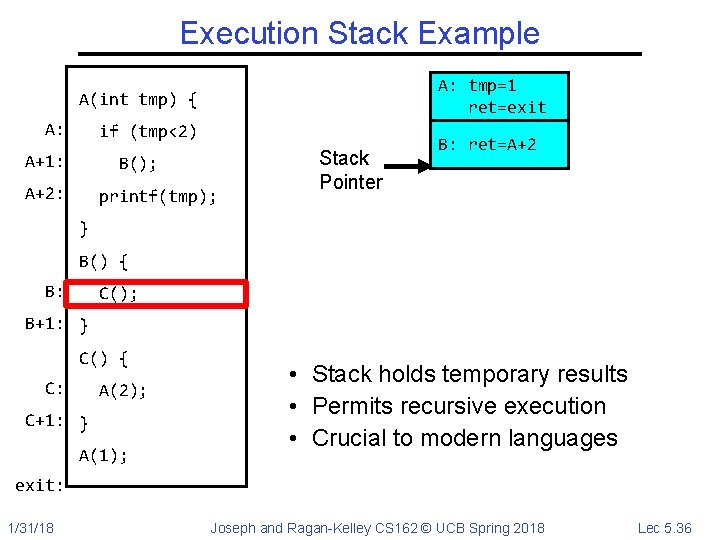 Execution Stack Example

A(int tmp) {
A: if (tmp<2)
A+1: B();
A+2: printf(tmp);
}
B() {
B: C();
B+1: }
C() {
C: A(2);
C+1: }
A(1);
exit:

A: tmp=1
ret=exit

B: ret=A+2

Stack Pointer

• Stack holds temporary results
• Permits recursive execution
• Crucial to modern languages

1/31/18 Joseph and Ragan-Kelley CS162 © UCB Spring 2018 Lec 5.36